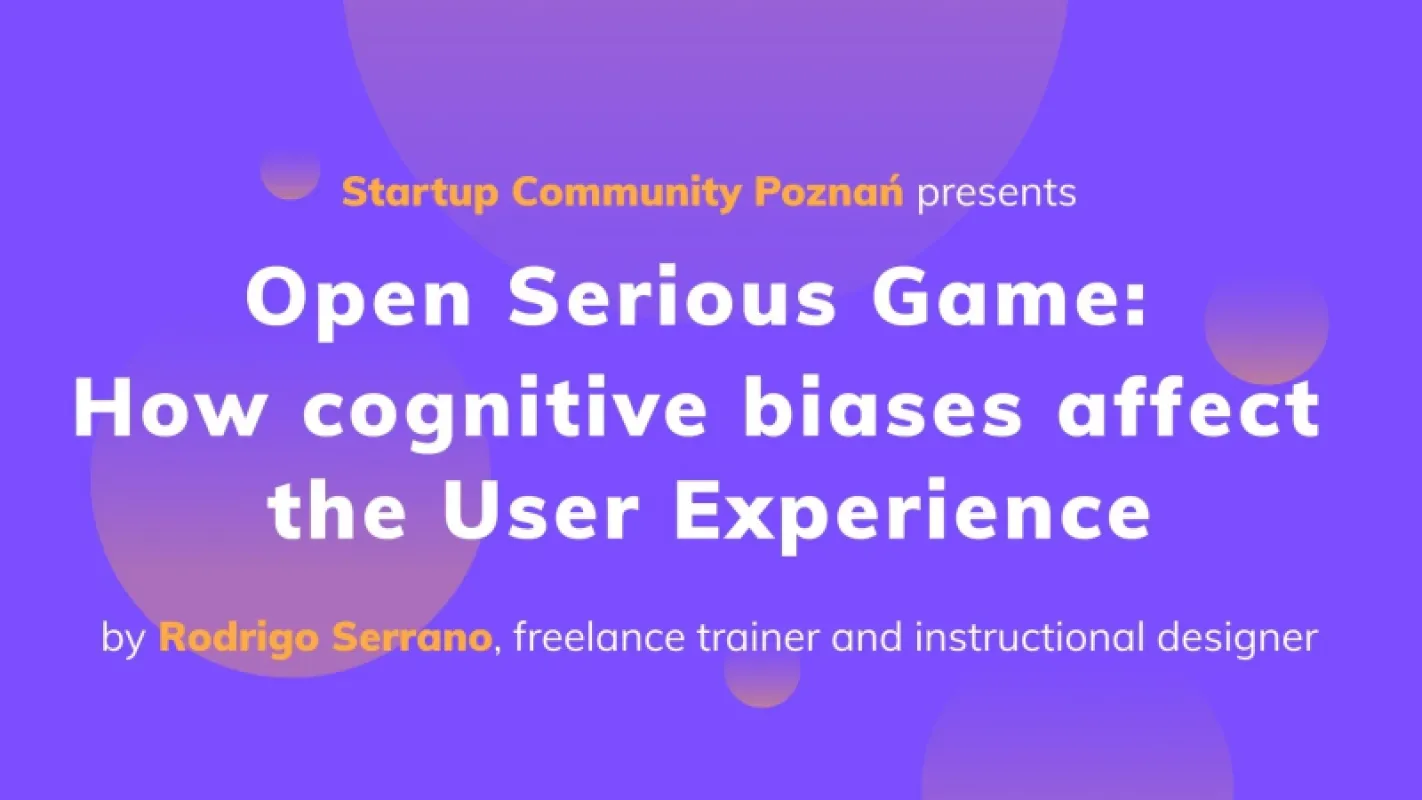 Startup Community Poznań presents

Open Serious Game: How cognitive biases affect the User Experience

by Rodrigo Serrano, freelance trainer and instructional designer